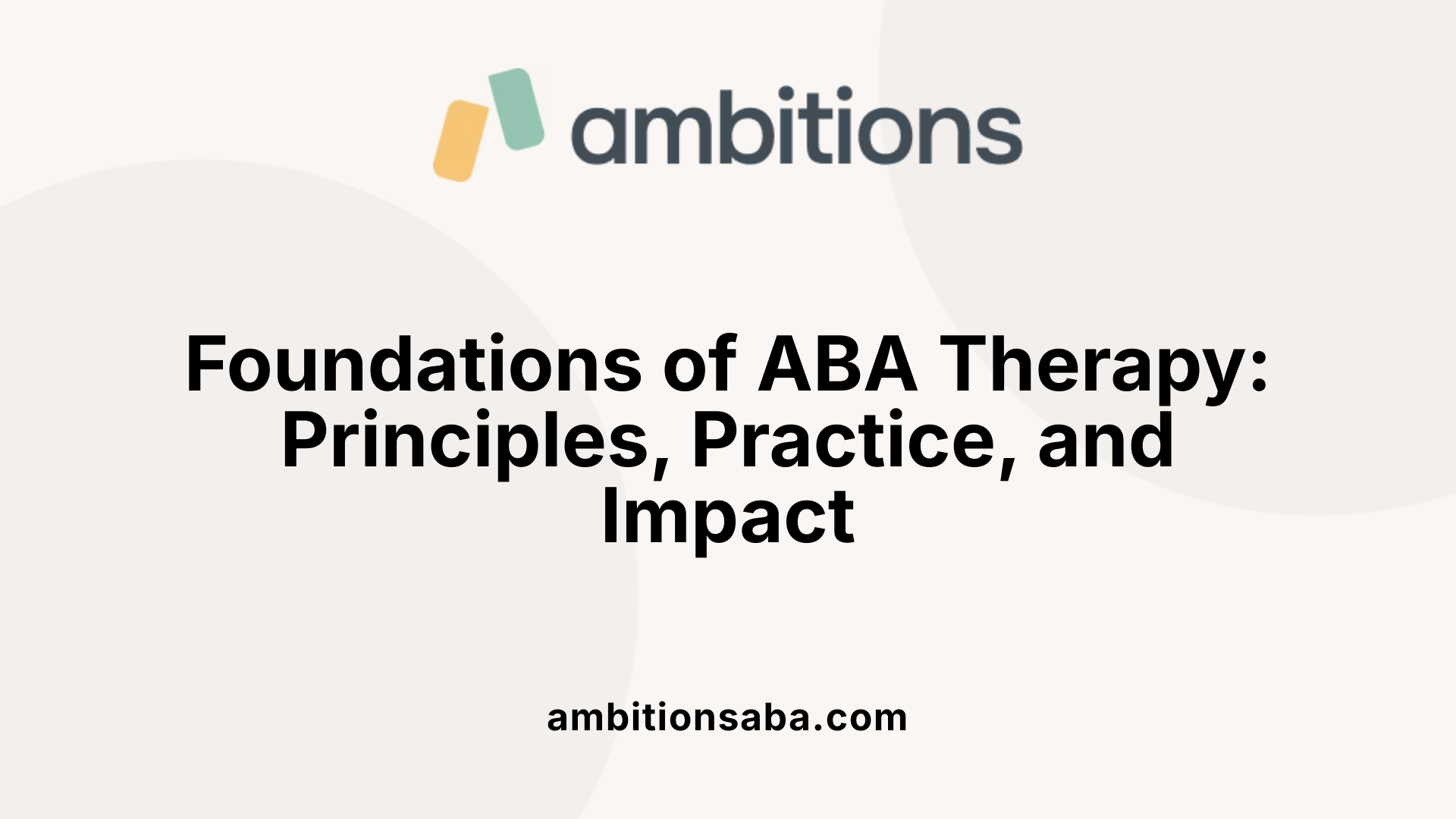 ambitions

Foundations of ABA Therapy: Principles, Practice, and Impact

ambitionsaba.com